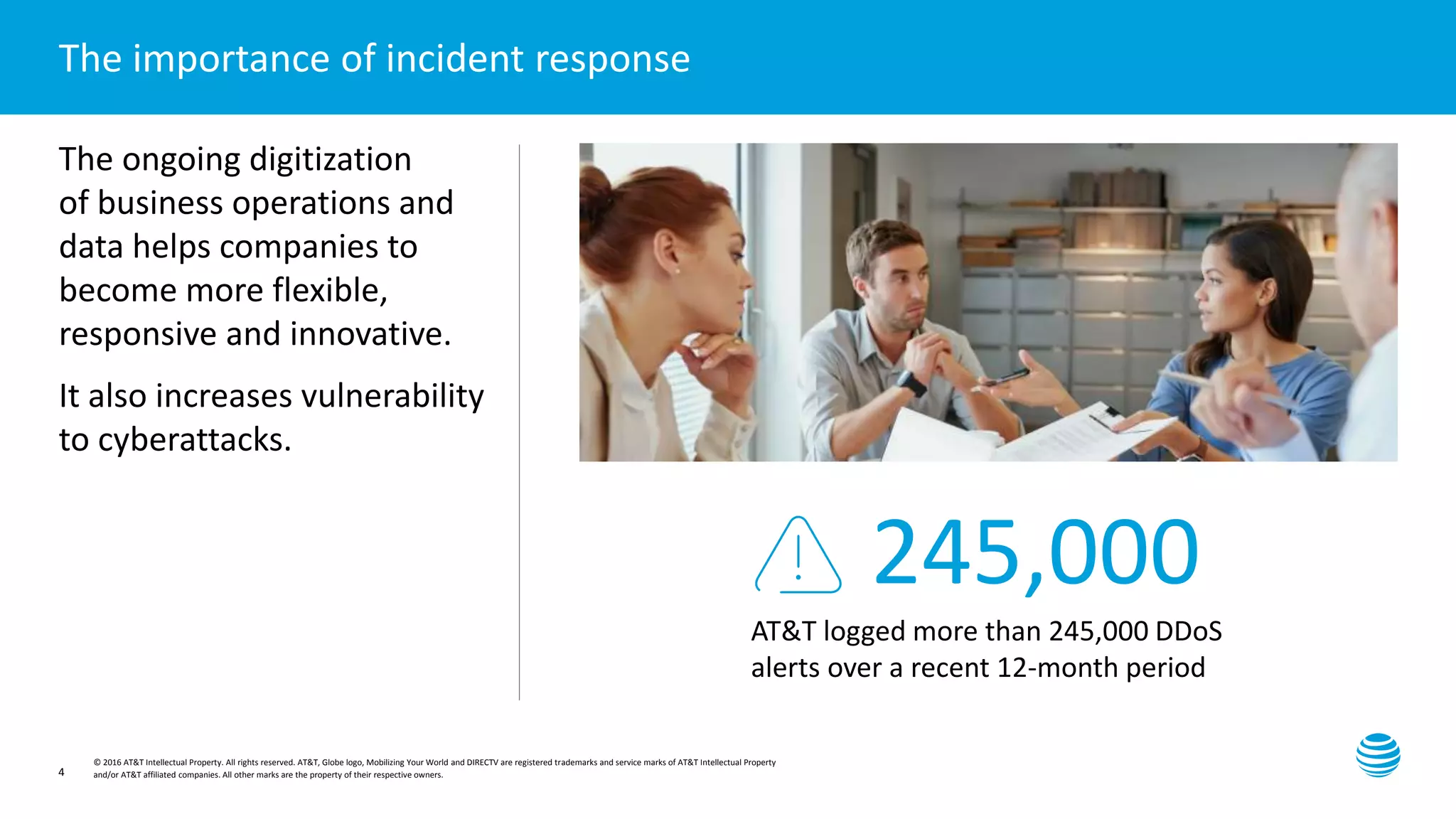 The importance of incident response

The ongoing digitization of business operations and data helps companies to become more flexible, responsive and innovative.

It also increases vulnerability to cyberattacks.

245,000

AT&T logged more than 245,000 DDoS alerts over a recent 12-month period

4

© 2016 AT&T Intellectual Property. All rights reserved. AT&T, Globe logo, Mobilizing Your World and DIRECTV are registered trademarks and service marks of AT&T Intellectual Property and/or AT&T affiliated companies. All other marks are the property of their respective owners.